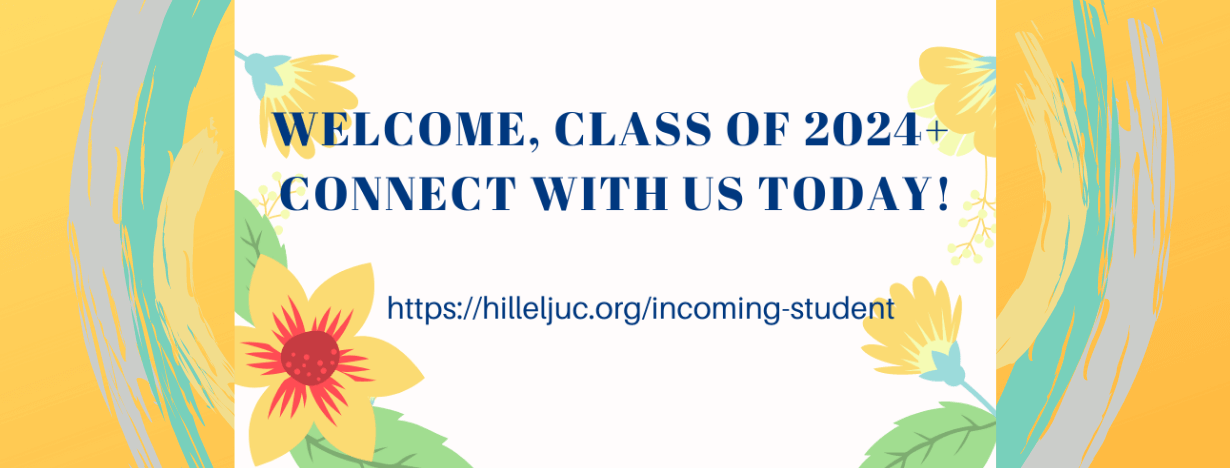 WELCOME, CLASS OF 2024+
CONNECT WITH US TODAY!

https://hilleljuc.org/incoming-student